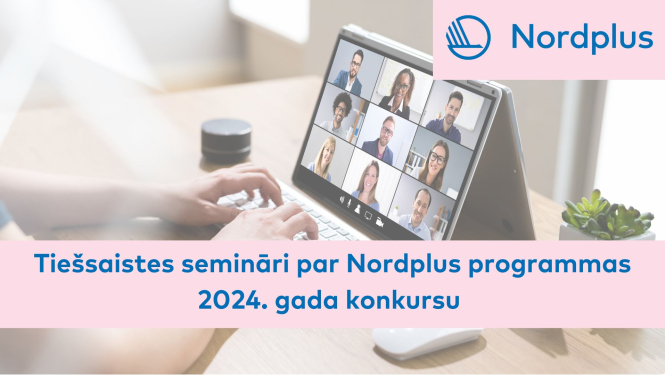 Nordplus

Tiešsaistes semināri par Nordplus programmas 2024. gada konkursu